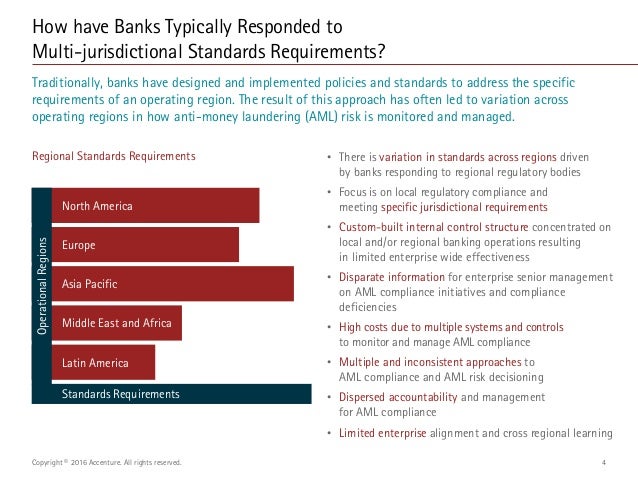 How have Banks Typically Responded to Multi-jurisdictional Standards Requirements?

Traditionally, banks have designed and implemented policies and standards to address the specific requirements of an operating region. The result of this approach has often led to variation across operating regions in how anti-money laundering (AML) risk is monitored and managed.

Regional Standards Requirements

Operational Regions

North America

Europe

Asia Pacific

Middle East and Africa

Latin America

Standards Requirements

• There is variation in standards across regions driven by banks responding to regional regulatory bodies

• Focus is on local regulatory compliance and meeting specific jurisdictional requirements

• Custom-built internal control structure concentrated on local and/or regional banking operations resulting in limited enterprise wide effectiveness

• Disparate information for enterprise senior management on AML compliance initiatives and compliance deficiencies

• High costs due to multiple systems and controls to monitor and manage AML compliance

• Multiple and inconsistent approaches to AML compliance and AML risk decisioning

• Dispersed accountability and management for AML compliance

• Limited enterprise alignment and cross regional learning

Copyright © 2016 Accenture. All rights reserved.

4